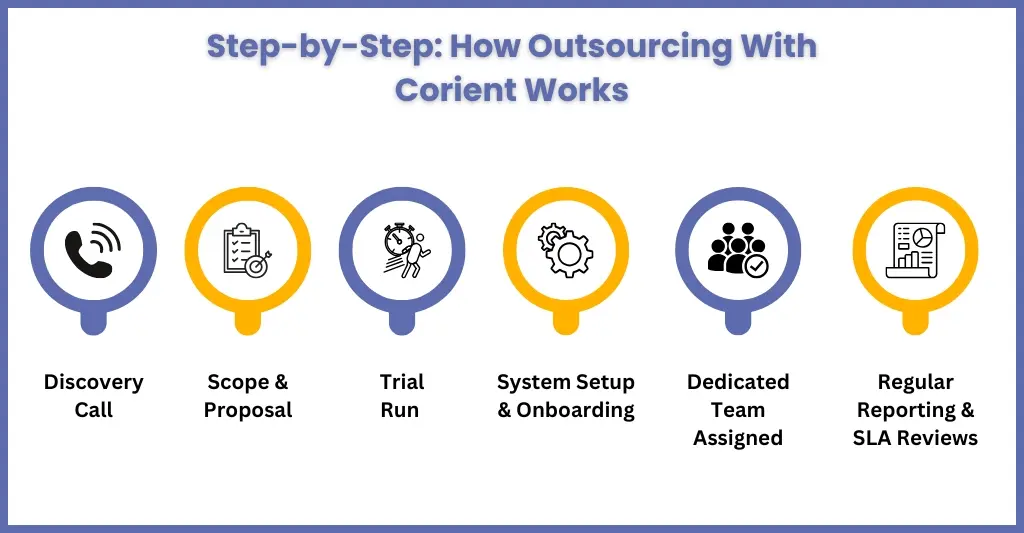 Step-by-Step: How Outsourcing With Corient Works

Discovery Call

Scope & Proposal

Trial Run

System Setup & Onboarding

Dedicated Team Assigned

Regular Reporting & SLA Reviews